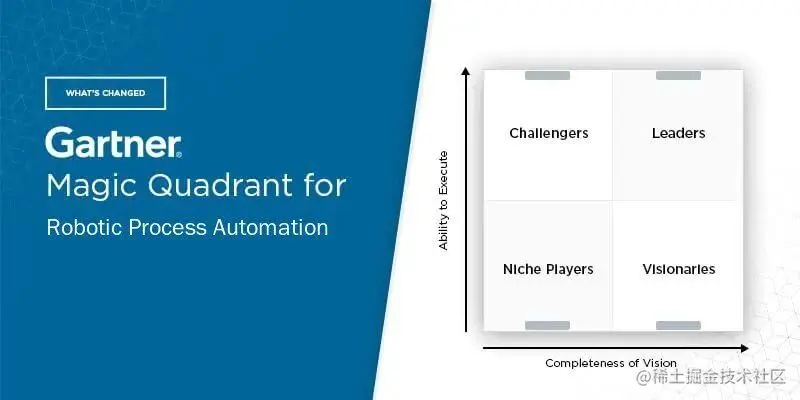 WHAT'S CHANGED

Gartner®
Magic Quadrant for
Robotic Process Automation

Ability to Execute

Challengers
Leaders
Niche Players
Visionaries

Completeness of Vision

@稀土掘金技术社区